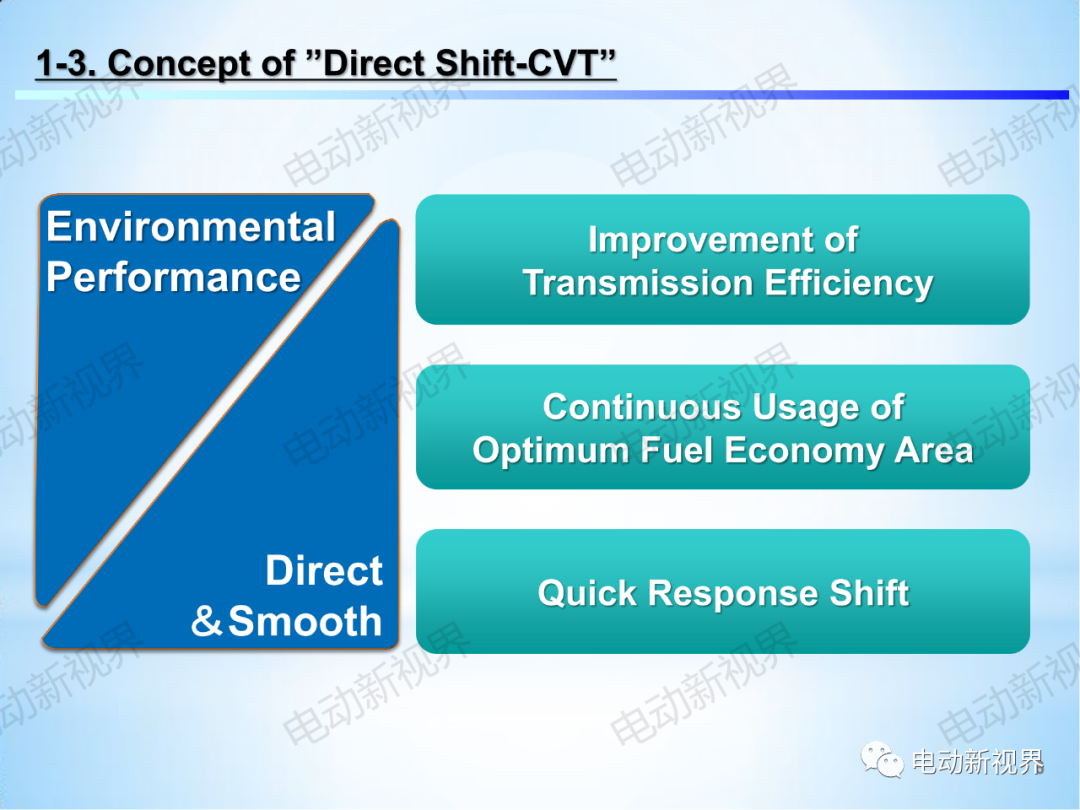 1-3. Concept of ”Direct Shift-CVT”

Environmental Performance

Direct
＆Smooth

Improvement of Transmission Efficiency

Continuous Usage of Optimum Fuel Economy Area

Quick Response Shift

电动新视界